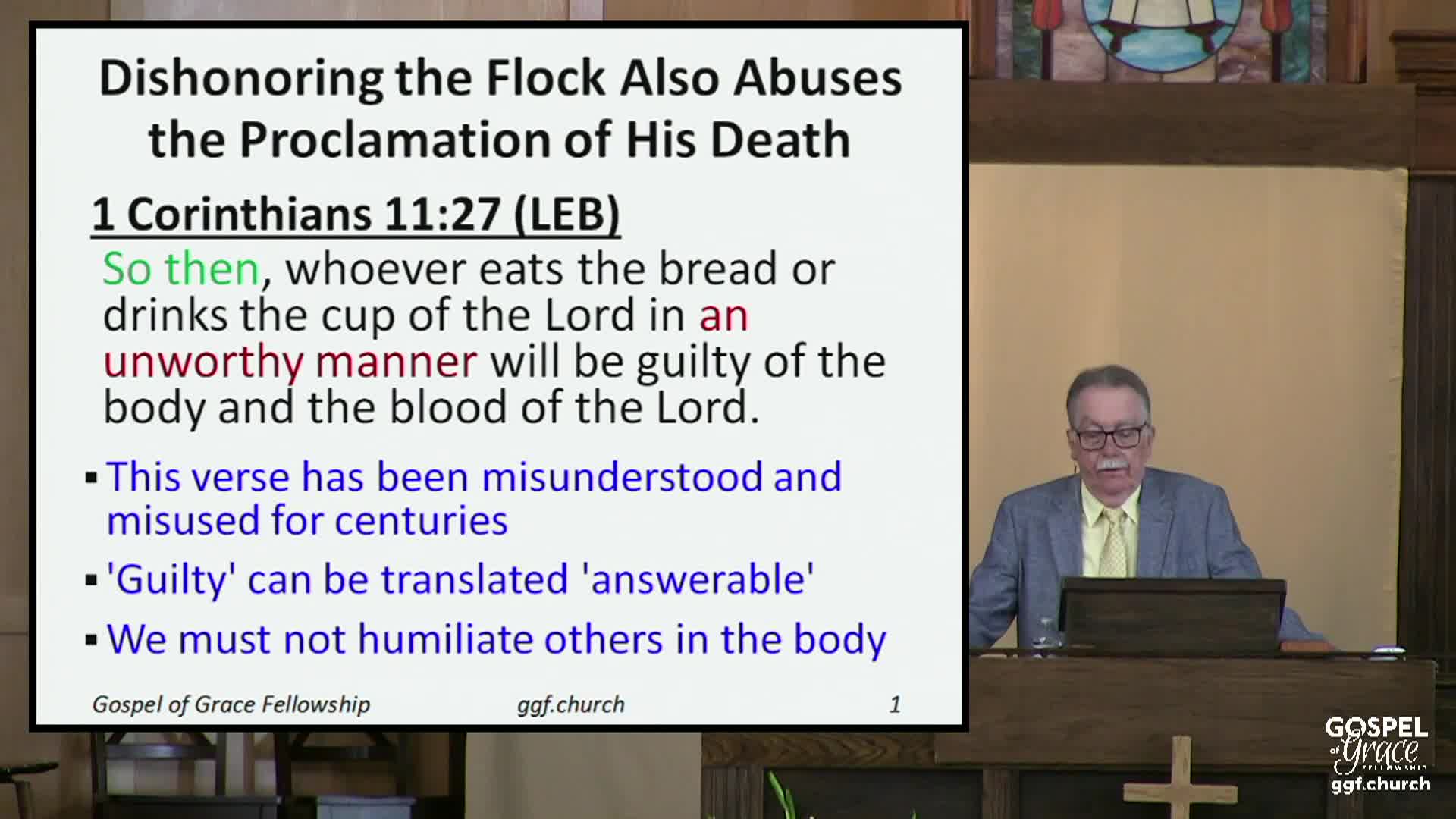 Dishonoring the Flock Also Abuses the Proclamation of His Death

1 Corinthians 11:27 (LEB)

So then, whoever eats the bread or drinks the cup of the Lord in an unworthy manner will be guilty of the body and the blood of the Lord.

▪ This verse has been misunderstood and misused for centuries

▪ 'Guilty' can be translated 'answerable'

▪ We must not humiliate others in the body

Gospel of Grace Fellowship ggf.church 1

GOSPEL of Grace FELLOWSHIP ggf.church